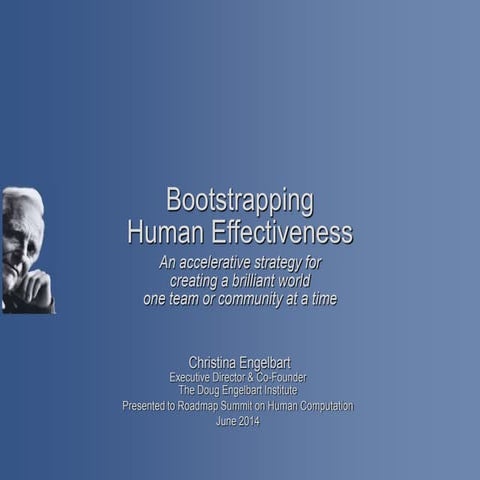 Bootstrapping
Human Effectiveness

An accelerative strategy for
creating a brilliant world
one team or community at a time

Christina Engelbart
Executive Director & Co-Founder
The Doug Engelbart Institute
Presented to Roadmap Summit on Human Computation
June 2014